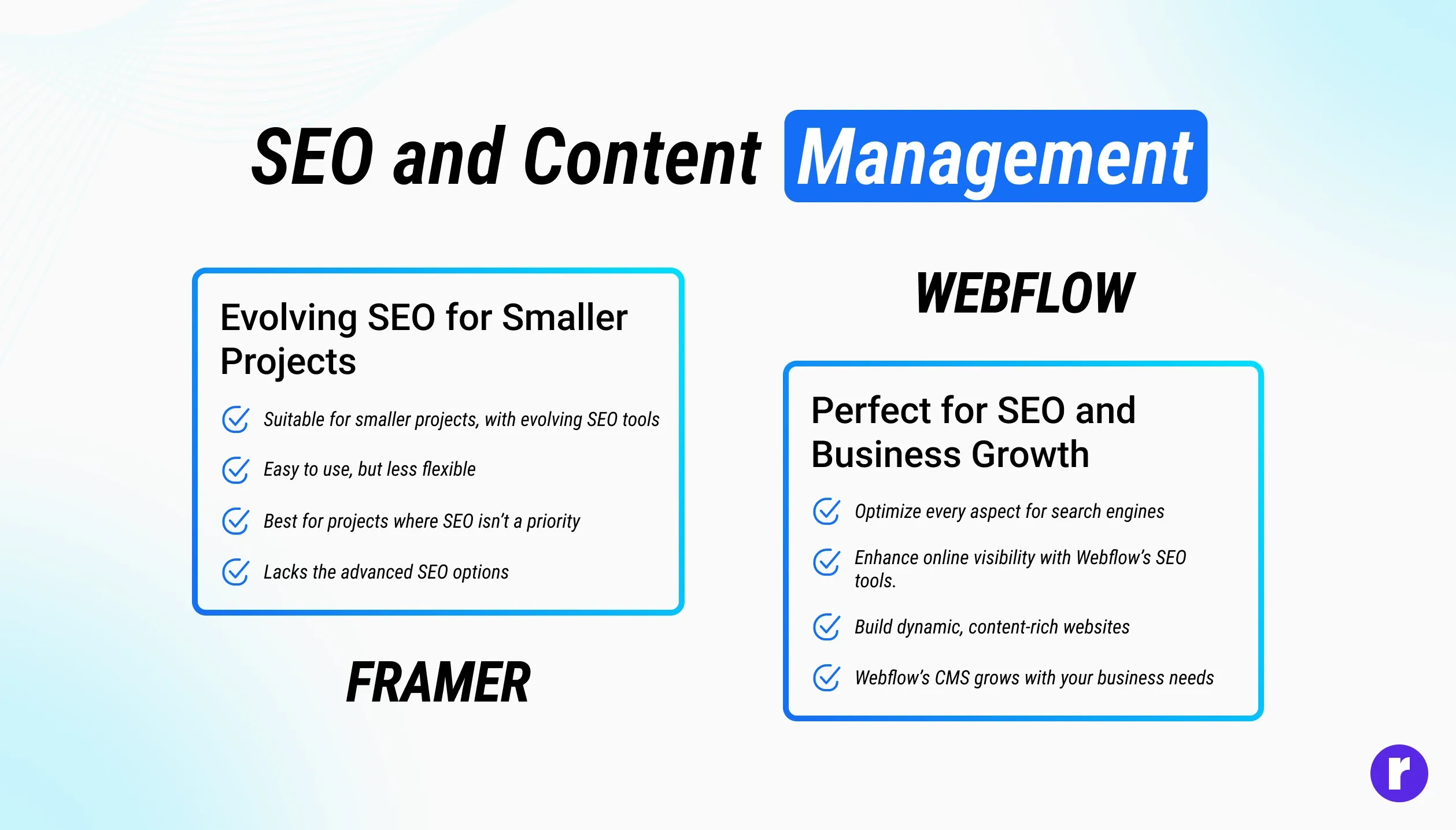 SEO and Content Management

Evolving SEO for Smaller Projects

Suitable for smaller projects, with evolving SEO tools

Easy to use, but less flexible

Best for projects where SEO isn't a priority

Lacks the advanced SEO options

FRAMER

WEBFLOW

Perfect for SEO and Business Growth

Optimize every aspect for search engines

Enhance online visibility with Webflow's SEO tools.

Build dynamic, content-rich websites

Webflow's CMS grows with your business needs

r